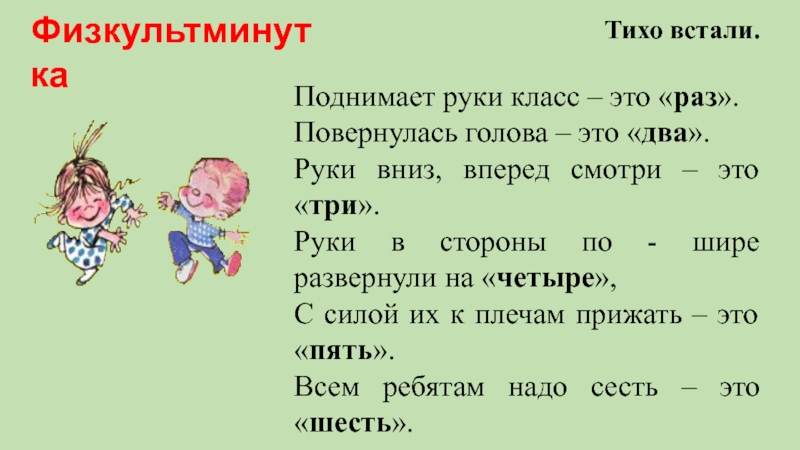 Физкультминутка

Тихо встали.

Поднимает руки класс – это «раз».
Повернулась голова – это «два».
Руки вниз, вперед смотри – это «три».
Руки в стороны по - шире развернули на «четыре»,
С силой их к плечам прижать – это «пять».
Всем ребятам надо сесть – это «шесть».